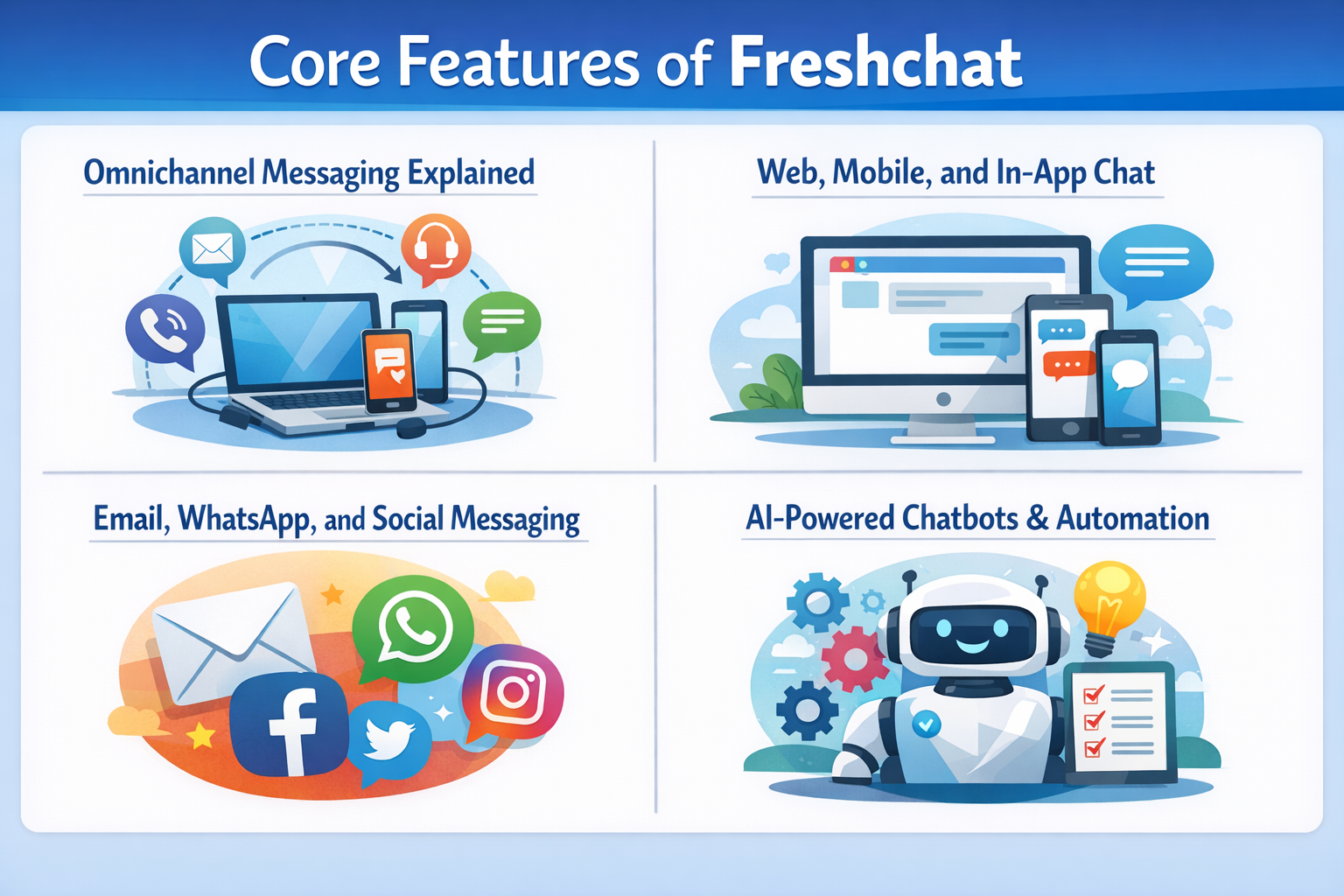 Core Features of Freshchat

Omnichannel Messaging Explained

Web, Mobile, and In-App Chat

Email, WhatsApp, and Social Messaging

AI-Powered Chatbots & Automation